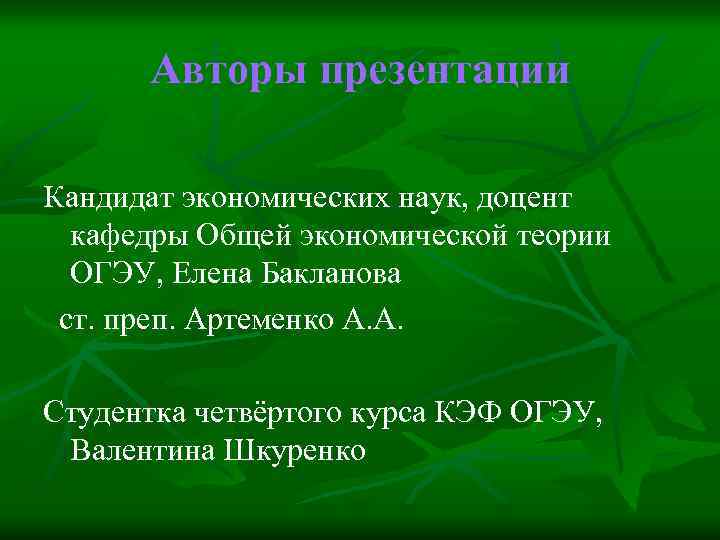 Авторы презентации

Кандидат экономических наук, доцент кафедры Общей экономической теории ОГЭУ, Елена Бакланова

ст. преп. Артеменко А.А.

Студентка четвёртого курса КЭФ ОГЭУ, Валентина Шкуренко